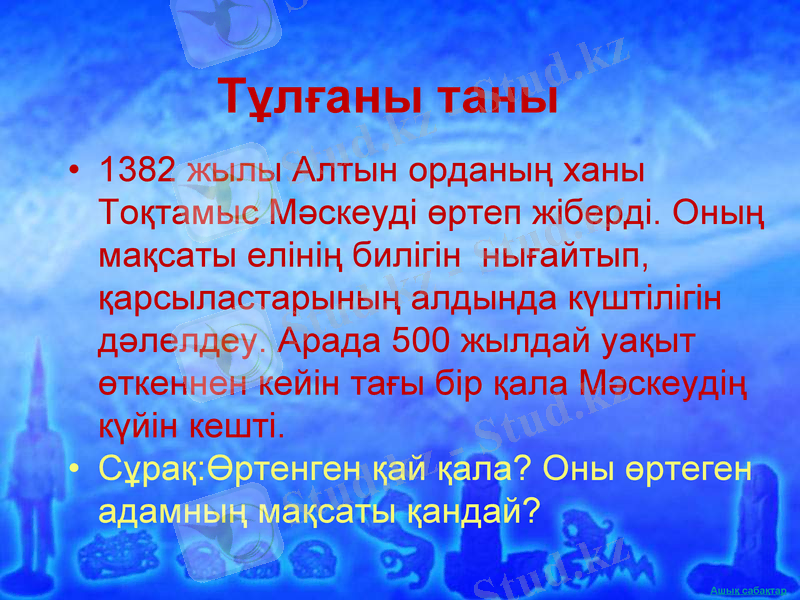 Тұлғаны таны

• 1382 жылы Алтын орданың ханы Тоқтамыс Мәскеуді өртеп жіберді. Оның мақсаты елінің билігін нығайтып, қарсыластарының алдында күштілігін дәлелдеу. Арада 500 жылдай уақыт өткеннен кейін тағы бір қала Мәскеудің күйін кешті.
• Сұрақ:Өртенген қай қала? Оны өртеген адамның мақсаты қандай?

Stud.kz

Ашық сабақтар